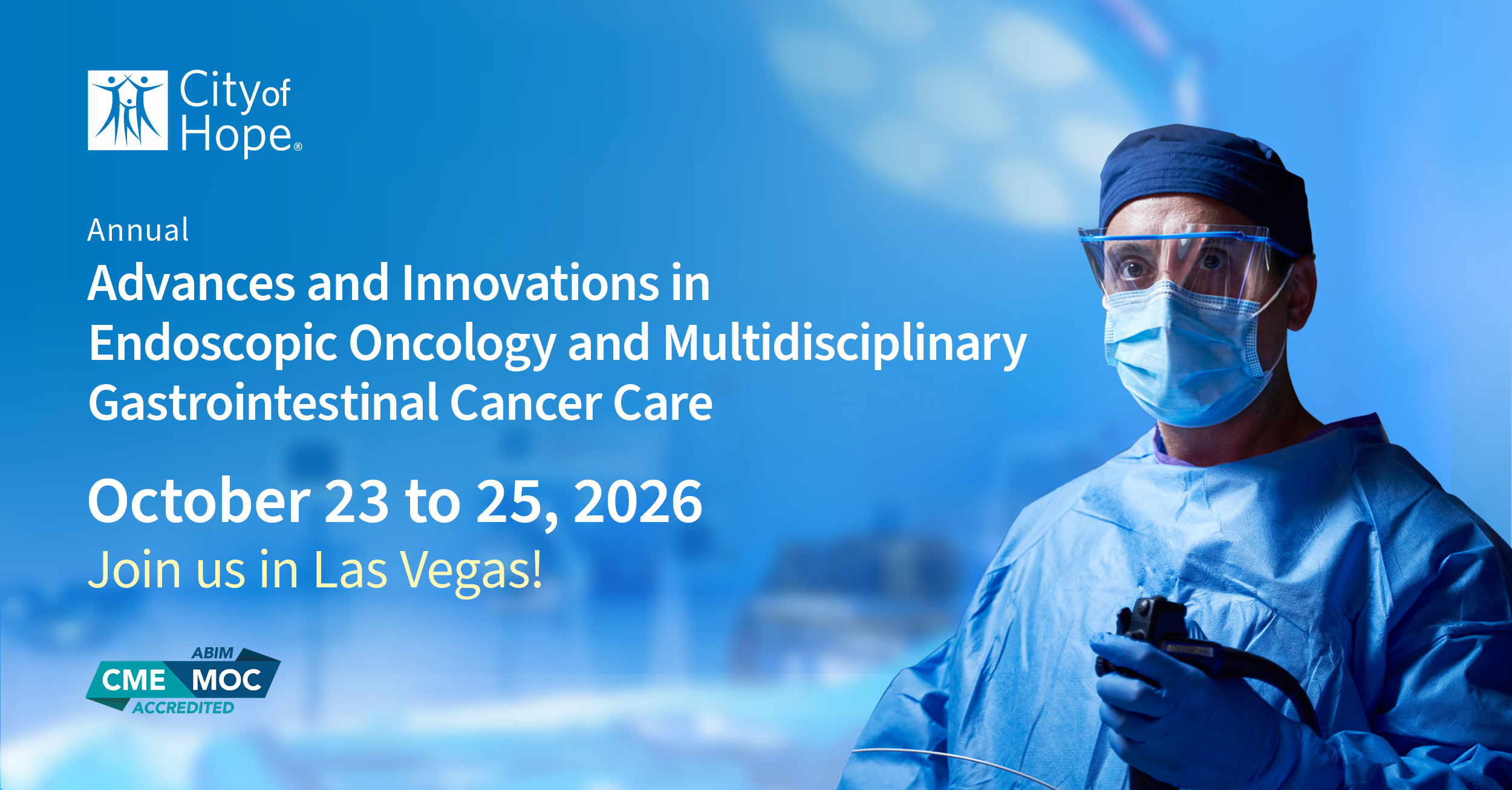 City of Hope®

Annual

Advances and Innovations in Endoscopic Oncology and Multidisciplinary Gastrointestinal Cancer Care

October 23 to 25, 2026

Join us in Las Vegas!

ABIM
CME MOC
ACCREDITED